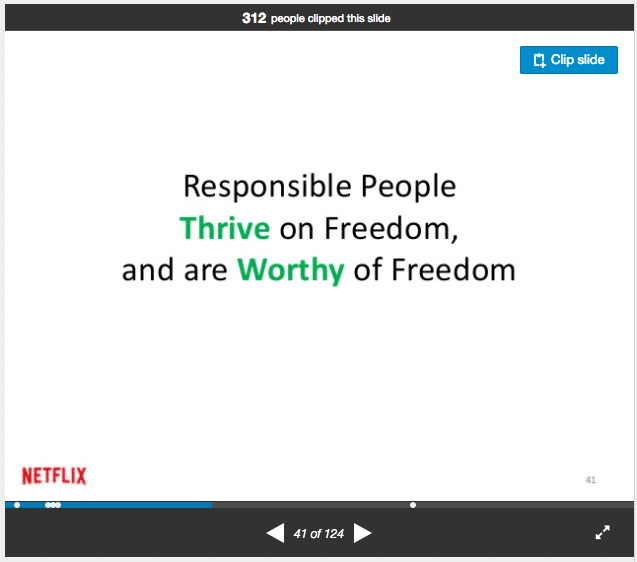 312 people clipped this slide

Clip slide

Responsible People
Thrive on Freedom,
and are Worthy of Freedom

NETFLIX

41

41 of 124